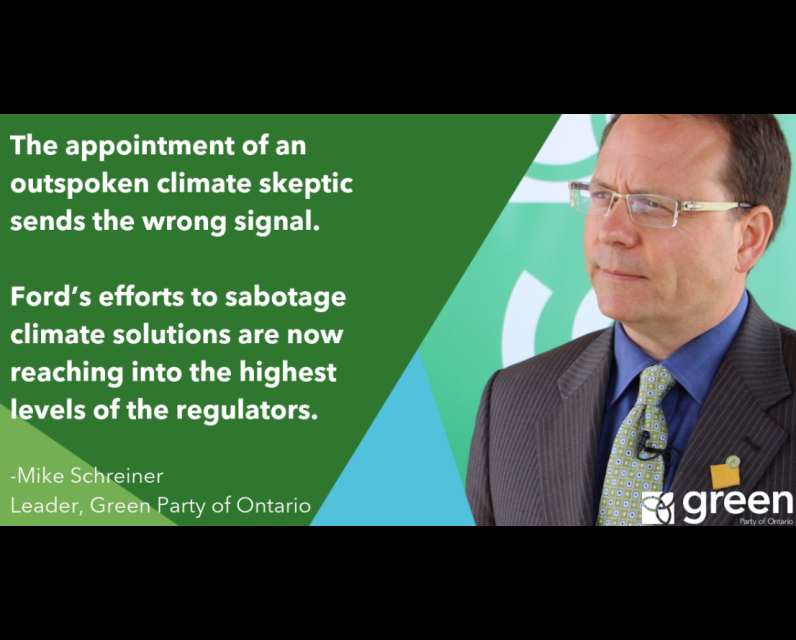 The appointment of an outspoken climate skeptic sends the wrong signal.

Ford's efforts to sabotage climate solutions are now reaching into the highest levels of the regulators.

-Mike Schreiner
Leader, Green Party of Ontario

green
Party of Ontario